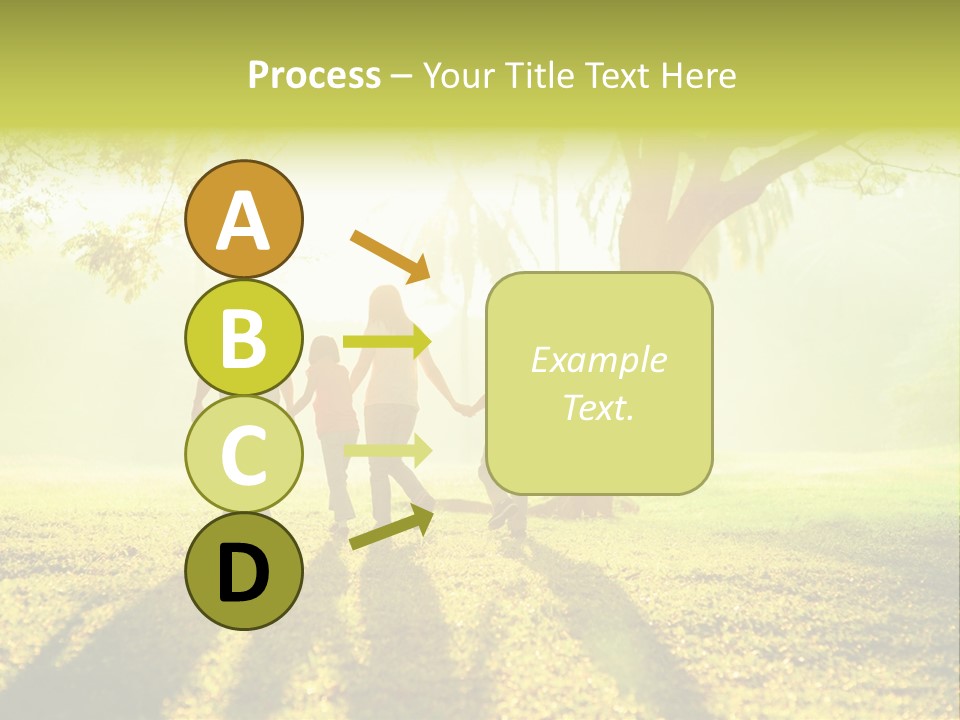 Process – Your Title Text Here

A

B

C

D

Example Text.